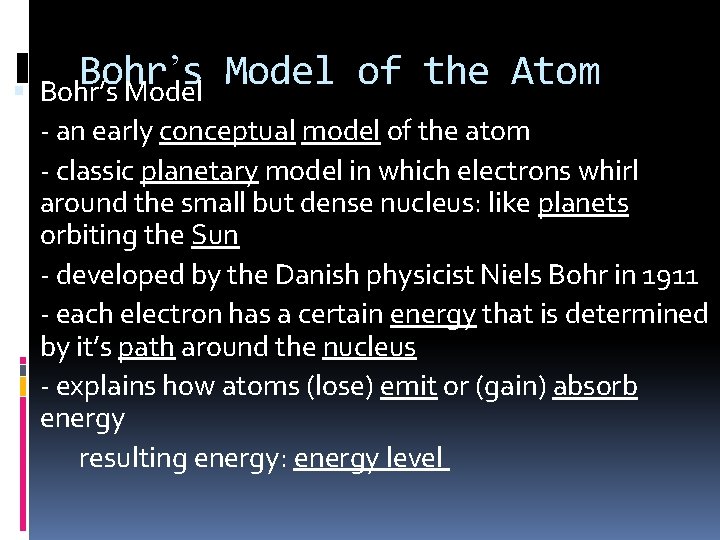 Bohr's Model of the Atom

Bohr's Model

- an early conceptual model of the atom

- classic planetary model in which electrons whirl around the small but dense nucleus: like planets orbiting the Sun

- developed by the Danish physicist Niels Bohr in 1911

- each electron has a certain energy that is determined by it's path around the nucleus

- explains how atoms (lose) emit or (gain) absorb energy

resulting energy: energy level